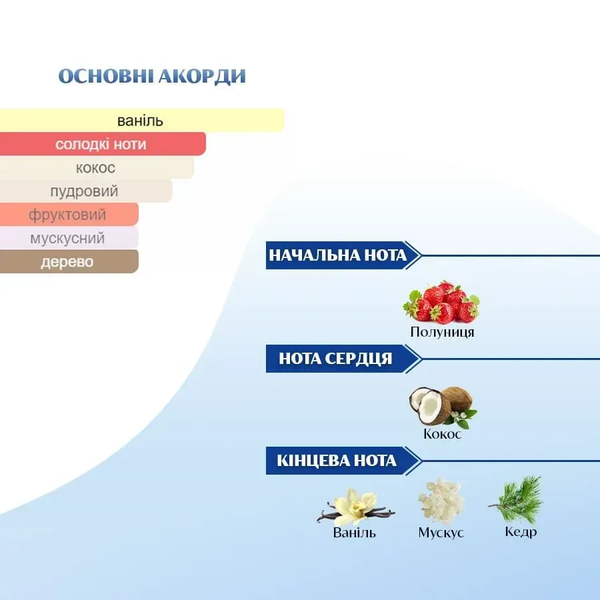 ОСНОВНІ АКОРДИ

ваніль
солодкі ноти
кокос
пудровий
фруктовий
мускусний
дерево

НАЧАЛЬНА НОТА

Полуниця

НОТА СЕРДЦЯ

Кокос

КІНЦЕВА НОТА

Ваніль
Мускус
Кедр